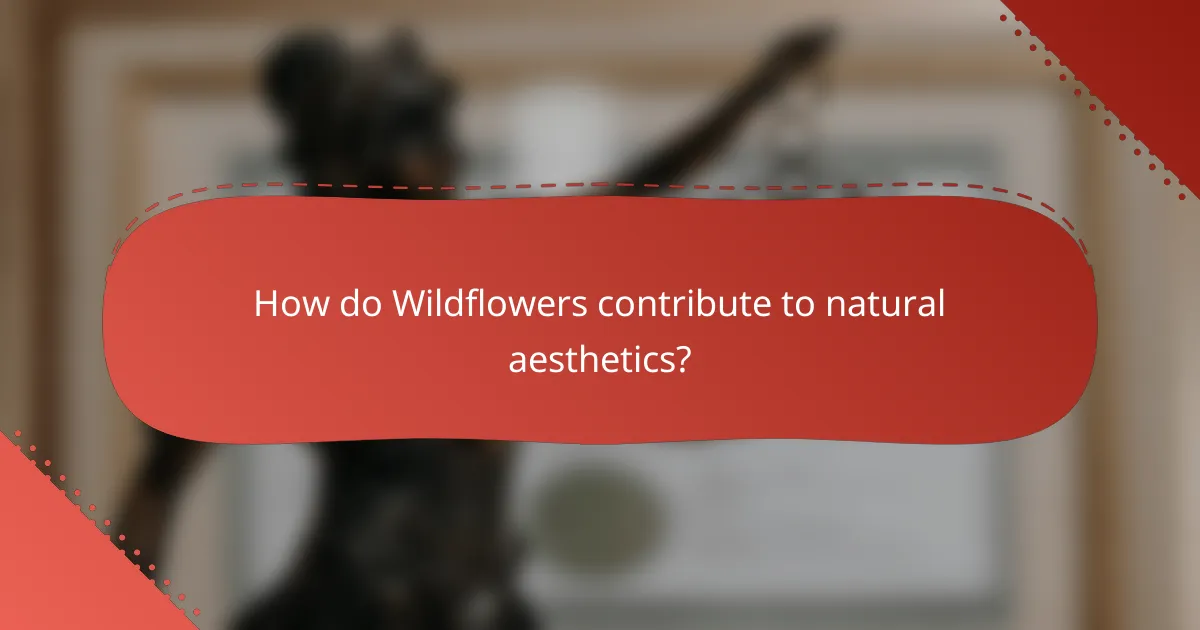 How do Wildflowers contribute to natural aesthetics?